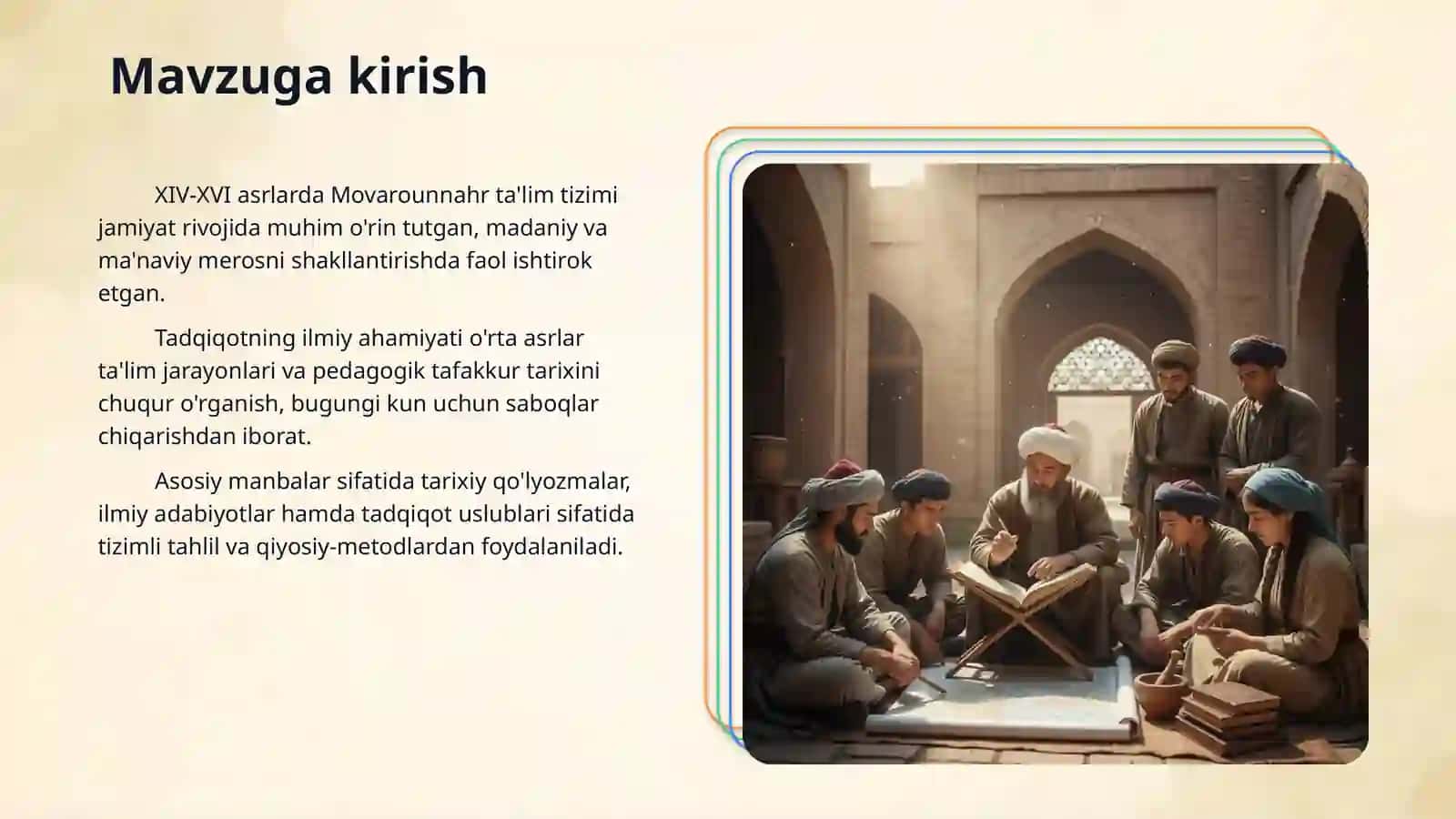 Mavzuga kirish

XIV-XVI asrlarda Movarounnahr ta'lim tizimi jamiyat rivojida muhim o'rin tutgan, madaniy va ma'naviy merosni shakllantirishda faol ishtirok etgan.

Tadqiqotning ilmiy ahamiyati o'rta asrlar ta'lim jarayonlari va pedagogik tafakkur tarixini chuqur o'rganish, bugungi kun uchun saboqlar chiqarishdan iborat.

Asosiy manbalar sifatida tarixiy qo'lyozmalar, ilmiy adabiyotlar hamda tadqiqot uslublari sifatida tizimli tahlil va qiyosiy-metodlardan foydalaniladi.